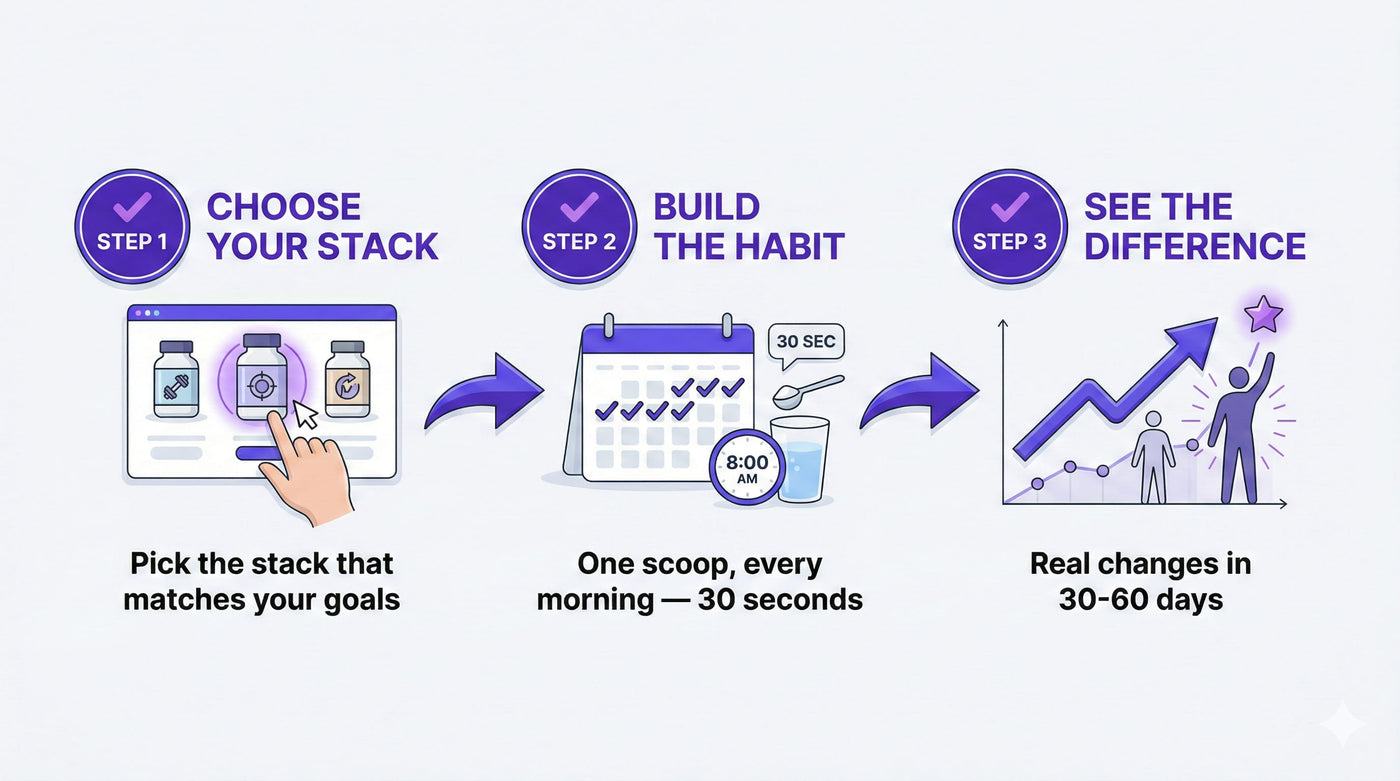 STEP 1
CHOOSE YOUR STACK

Pick the stack that matches your goals

STEP 2
BUILD THE HABIT

30 SEC

8:00 AM

One scoop, every morning — 30 seconds

STEP 3
SEE THE DIFFERENCE

Real changes in 30-60 days